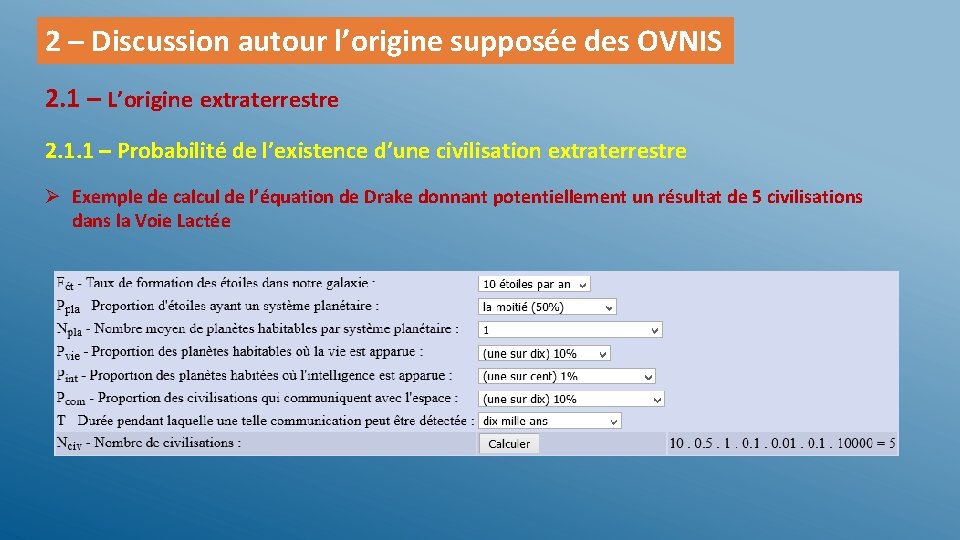 2 – Discussion autour l’origine supposée des OVNIS

2.1 – L’origine extraterrestre

2.1.1 – Probabilité de l’existence d’une civilisation extraterrestre

➢ Exemple de calcul de l’équation de Drake donnant potentiellement un résultat de 5 civilisations dans la Voie Lactée

| | | |
|---|---|---|
| $F_{ét}$ - Taux de formation des étoiles dans notre galaxie : | 10 étoiles par an | |
| $P_{pla}$ - Proportion d'étoiles ayant un système planétaire : | la moitié (50%) | |
| $N_{pla}$ - Nombre moyen de planètes habitables par système planétaire : | 1 | |
| $P_{vie}$ - Proportion des planètes habitables où la vie est apparue : | (une sur dix) 10% | |
| $P_{int}$ - Proportion des planètes habitées où l'intelligence est apparue : | (une sur cent) 1% | |
| $P_{com}$ - Proportion des civilisations qui communiquent avec l'espace : | (une sur dix) 10% | |
| T - Durée pendant laquelle une telle communication peut être détectée : | dix mille ans | |
| $N_{civ}$ - Nombre de civilisations : | Calculer | 10 . 0.5 . 1 . 0.1 . 0.01 . 0.1 . 10000 = 5 |